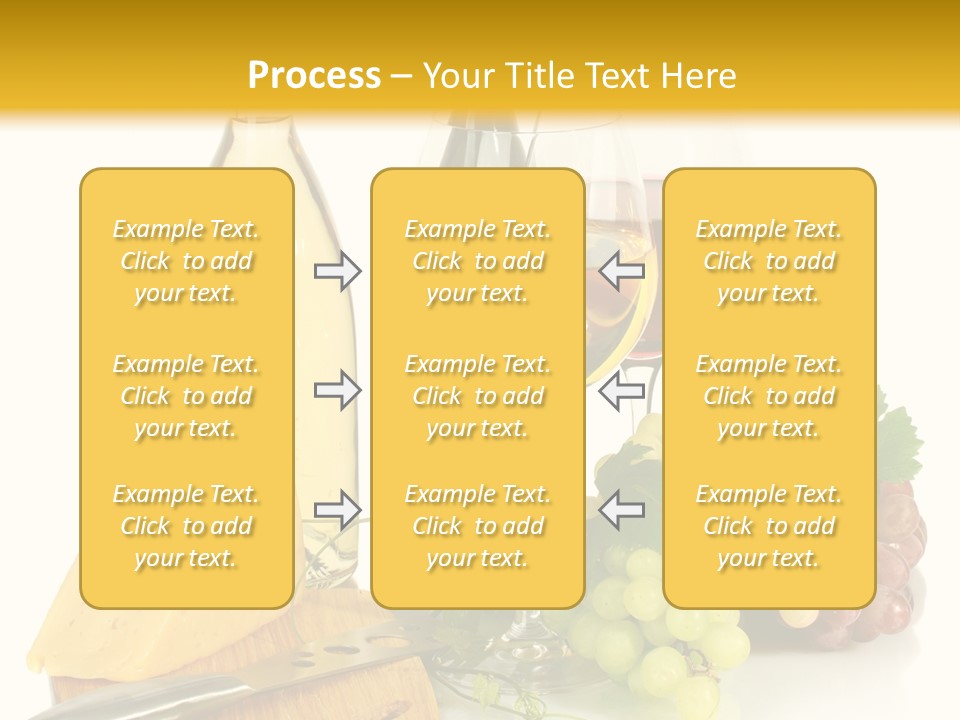 Process – Your Title Text Here

Example Text. Click to add your text.

Example Text. Click to add your text.

Example Text. Click to add your text.

Example Text. Click to add your text.

Example Text. Click to add your text.

Example Text. Click to add your text.

Example Text. Click to add your text.

Example Text. Click to add your text.

Example Text. Click to add your text.